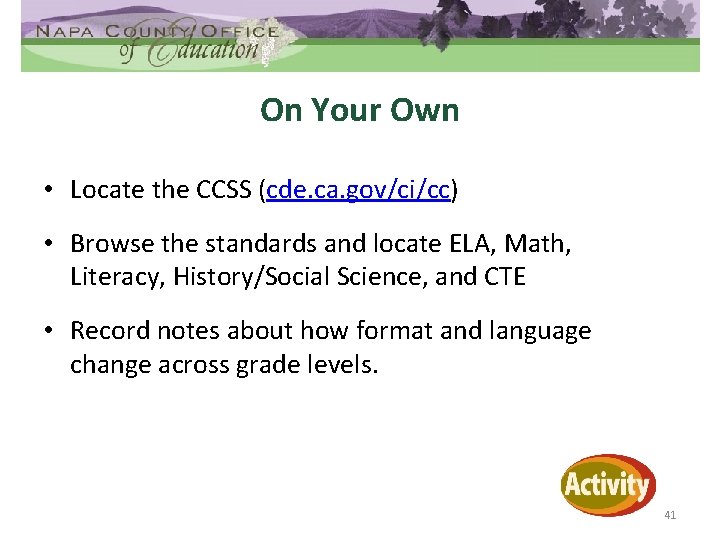 NAPA COUNTY OFFICE of Education

On Your Own

• Locate the CCSS (cde.ca.gov/ci/cc)

• Browse the standards and locate ELA, Math, Literacy, History/Social Science, and CTE

• Record notes about how format and language change across grade levels.

Activity

41